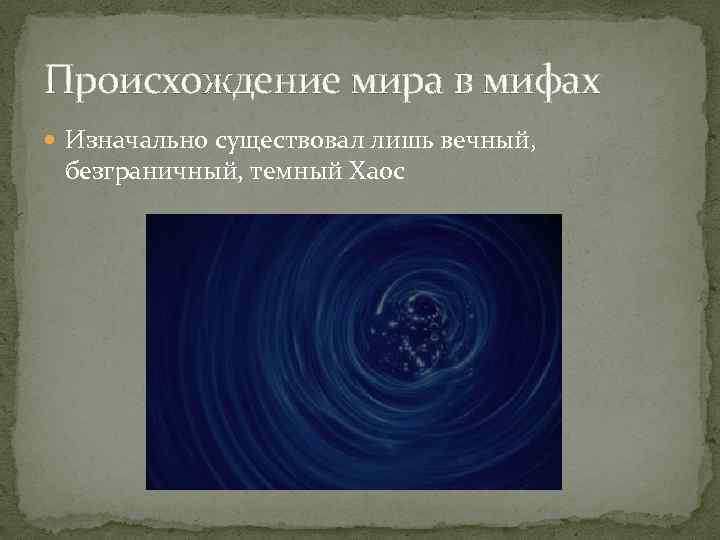 Происхождение мира в мифах

Изначально существовал лишь вечный, безграничный, темный Хаос